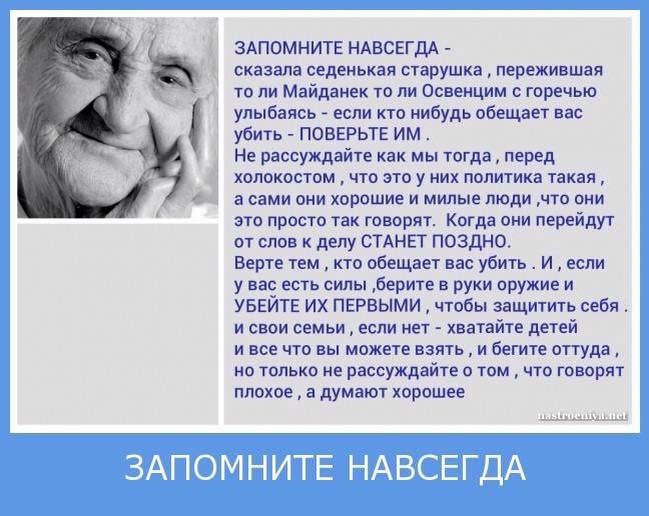 ЗАПОМНИТЕ НАВСЕГДА - сказала седенькая старушка , пережившая то ли Майданек то ли Освенцим с горечью улыбаясь - если кто нибудь обещает вас убить - ПОВЕРЬТЕ ИМ .
Не рассуждайте как мы тогда , перед холокостом , что это у них политика такая , а сами они хорошие и милые люди ,что они это просто так говорят. Когда они перейдут от слов к делу СТАНЕТ ПОЗДНО.
Верте тем , кто обещает вас убить . И , если у вас есть силы ,берите в руки оружие и УБЕЙТЕ ИХ ПЕРВЫМИ , чтобы защитить себя . и свои семьи , если нет - хватайте детей и все что вы можете взять , и бегите оттуда , но только не рассуждайте о том , что говорят плохое , а думают хорошее

nastroeniya.net

ЗАПОМНИТЕ НАВСЕГДА